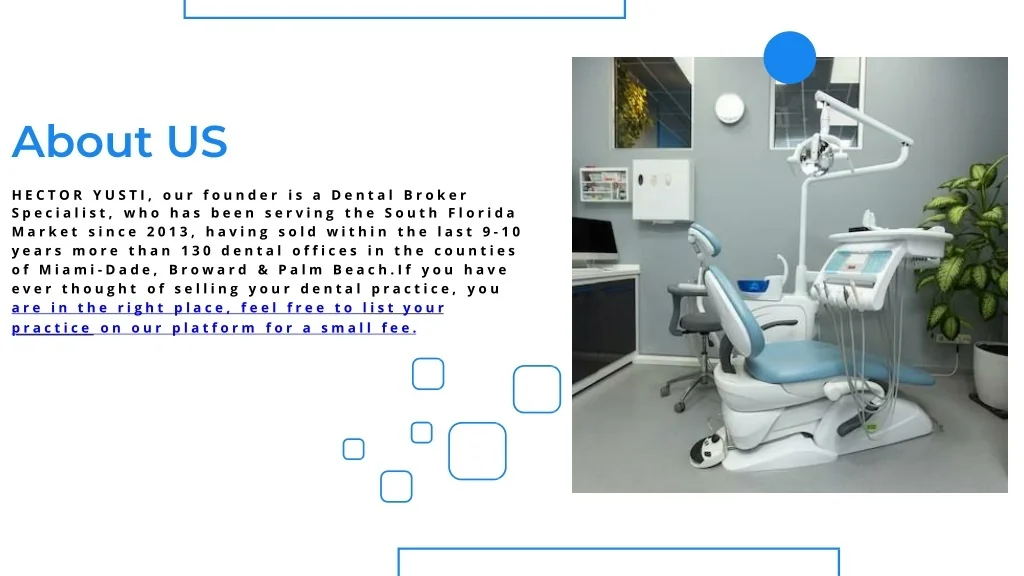 About US

HECTOR YUSTI, our founder is a Dental Broker Specialist, who has been serving the South Florida Market since 2013, having sold within the last 9-10 years more than 130 dental offices in the counties of Miami-Dade, Broward & Palm Beach.If you have ever thought of selling your dental practice, you are in the right place, feel free to list your practice on our platform for a small fee.